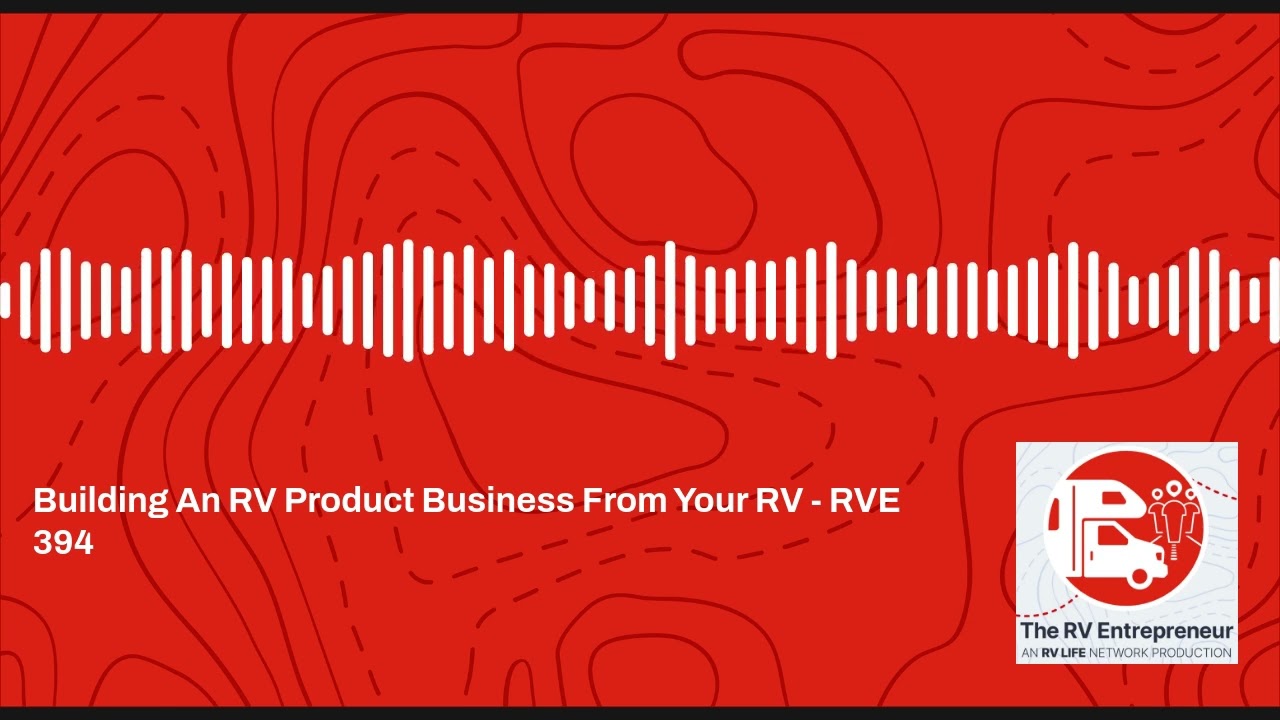 Building An RV Product Business From Your RV - RVE 394

The RV Entrepreneur
AN RV LIFE NETWORK PRODUCTION